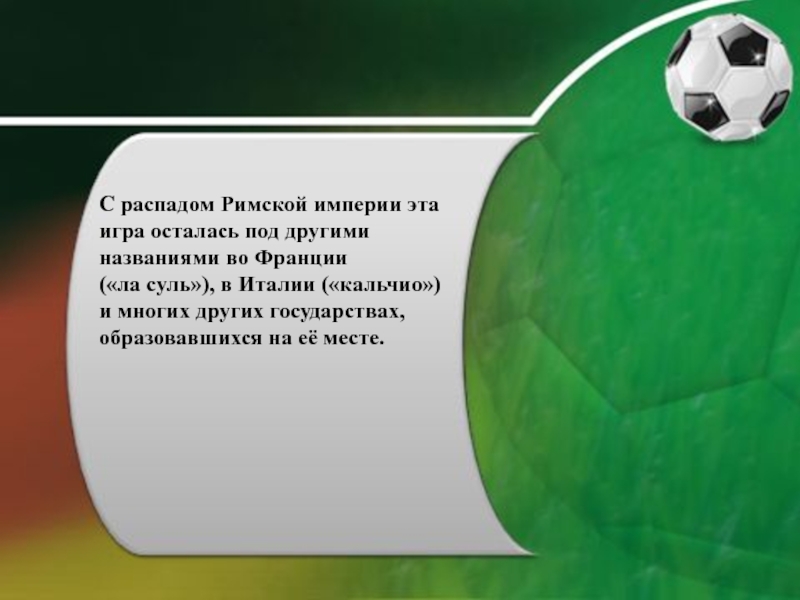 С распадом Римской империи эта игра осталась под другими названиями во Франции («ла суль»), в Италии («кальчио») и многих других государствах, образовавшихся на её месте.